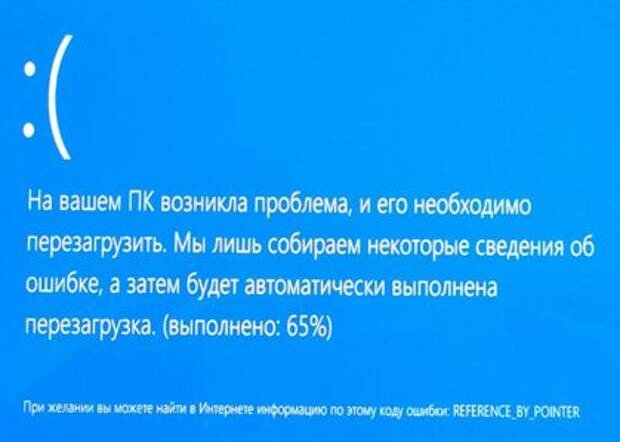 :(

На вашем ПК возникла проблема, и его необходимо перезагрузить. Мы лишь собираем некоторые сведения об ошибке, а затем будет автоматически выполнена перезагрузка. (выполнено: 65%)

При желании вы можете найти в Интернете информацию по этому коду ошибки: REFERENCE_BY_POINTER